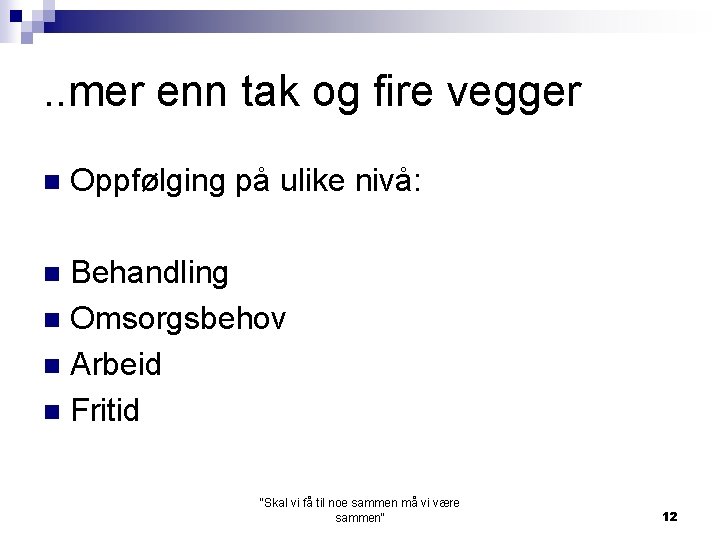 ..mer enn tak og fire vegger

- Oppfølging på ulike nivå:

- Behandling
- Omsorgsbehov
- Arbeid
- Fritid

"Skal vi få til noe sammen må vi være sammen"

12